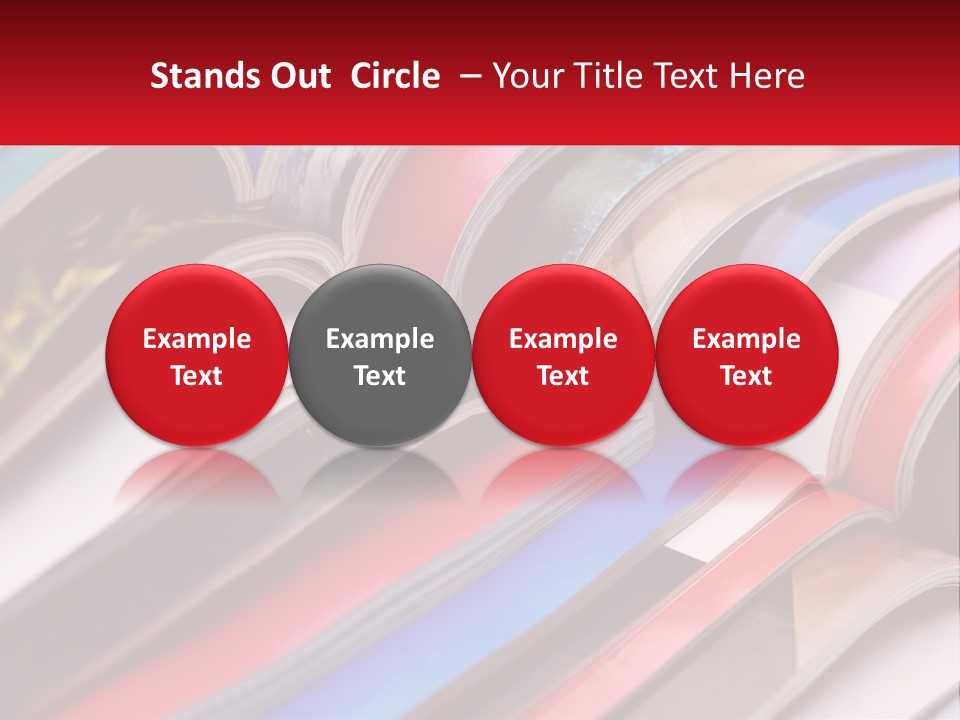 Stands Out Circle – Your Title Text Here

Example Text

Example Text

Example Text

Example Text